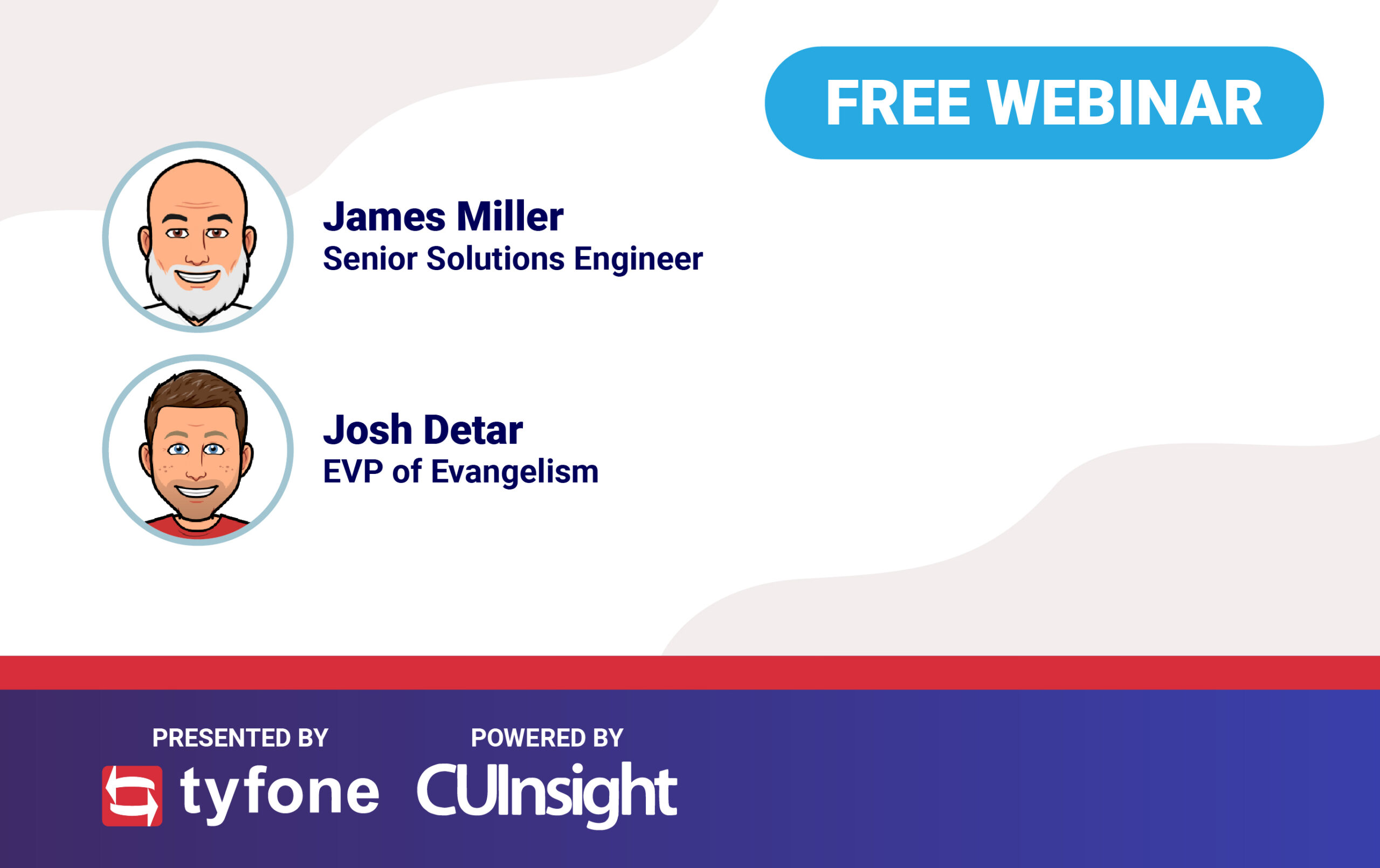 FREE WEBINAR

James Miller
Senior Solutions Engineer

Josh Detar
EVP of Evangelism

PRESENTED BY
tyfone

POWERED BY
CUInsight